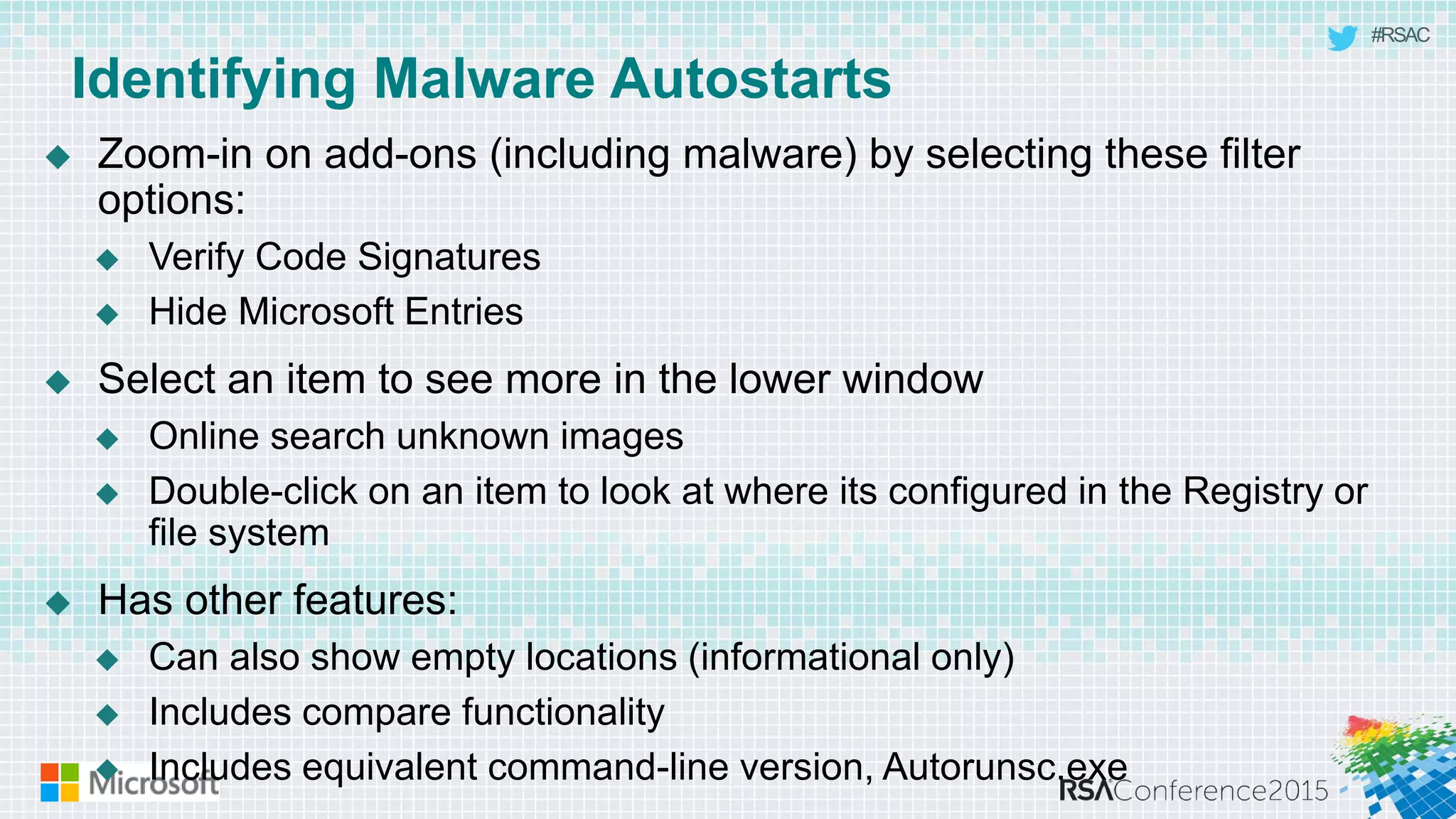 #RSAC

Identifying Malware Autostarts

◆ Zoom-in on add-ons (including malware) by selecting these filter options:
◆ Verify Code Signatures
◆ Hide Microsoft Entries

◆ Select an item to see more in the lower window
◆ Online search unknown images
◆ Double-click on an item to look at where its configured in the Registry or file system

◆ Has other features:
◆ Can also show empty locations (informational only)
◆ Includes compare functionality
◆ Includes equivalent command-line version, Autorunsc.exe

Microsoft

RSAConference2015